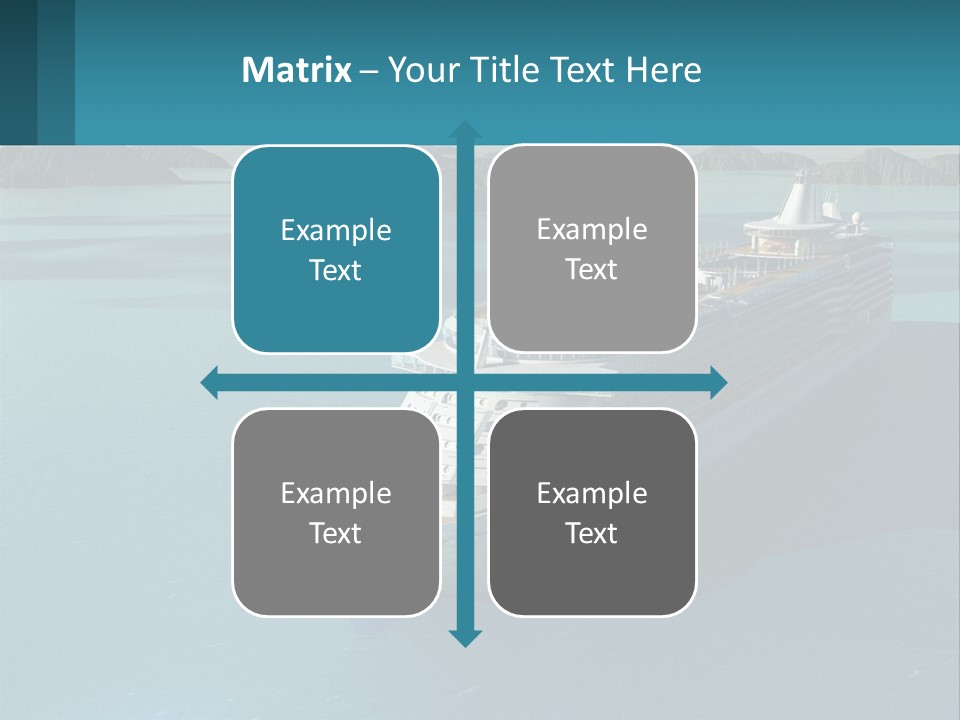 Matrix – Your Title Text Here

Example Text

Example Text

Example Text

Example Text